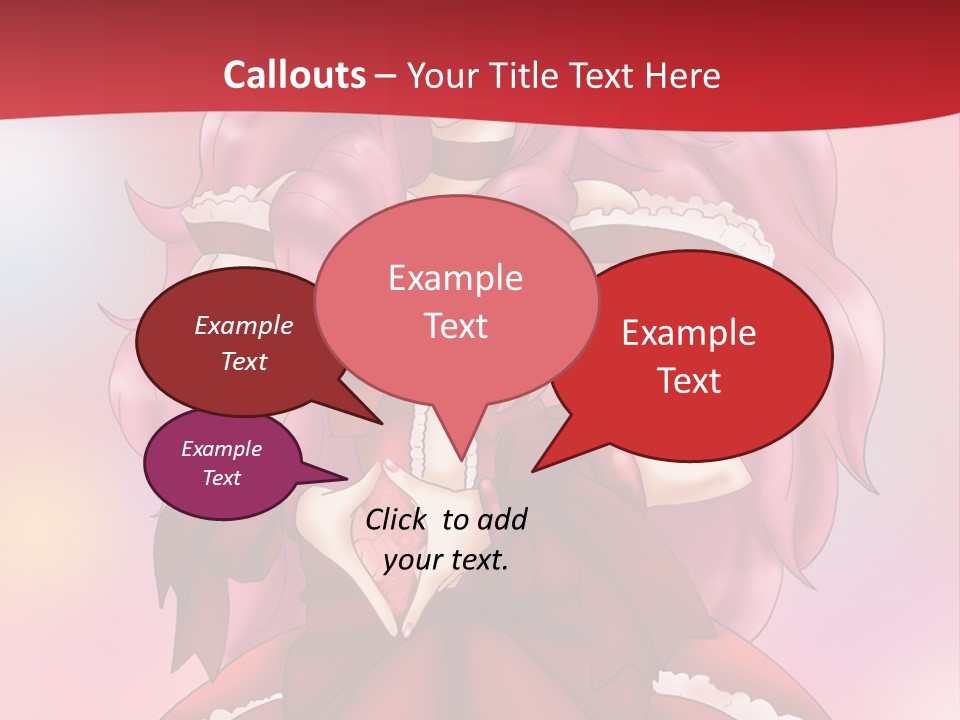 Callouts – Your Title Text Here

Example Text

Example Text

Example Text

Example Text

Click to add your text.